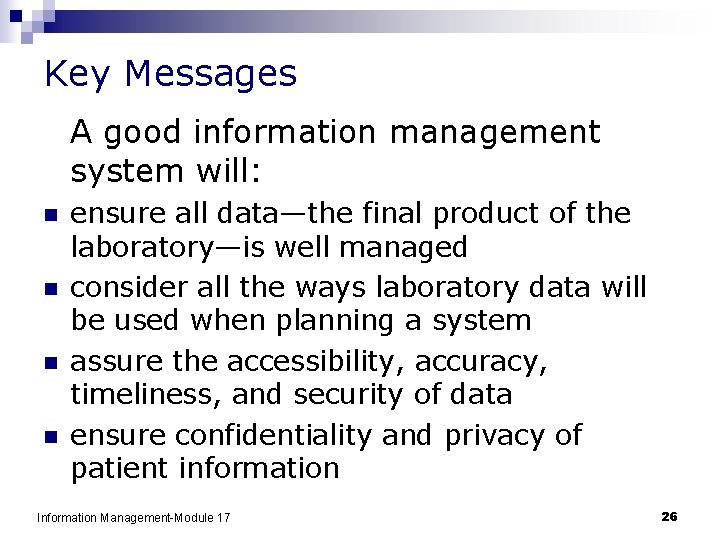 Key Messages

A good information management system will:

- ensure all data—the final product of the laboratory—is well managed
- consider all the ways laboratory data will be used when planning a system
- assure the accessibility, accuracy, timeliness, and security of data
- ensure confidentiality and privacy of patient information

Information Management-Module 17

26